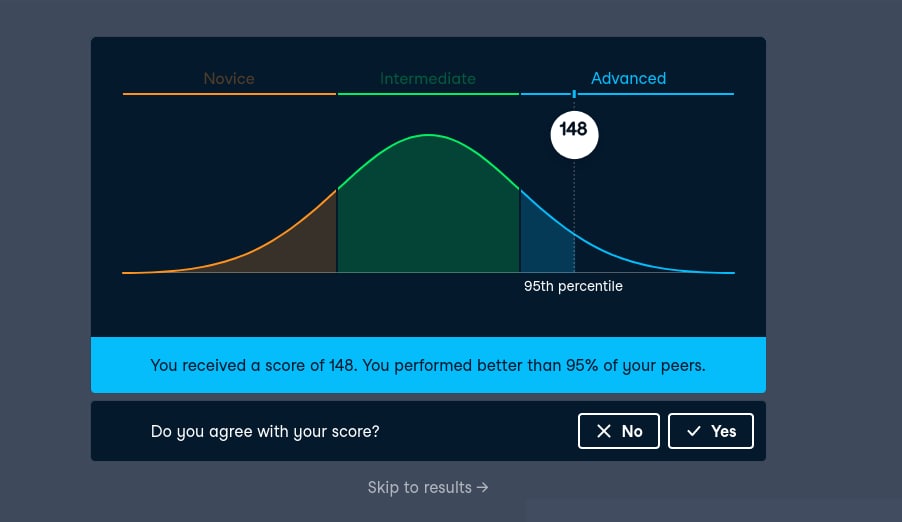 Novice
Intermediate
Advanced

148

95th percentile

You received a score of 148. You performed better than 95% of your peers.

Do you agree with your score?

✕ No

✓ Yes

Skip to results →